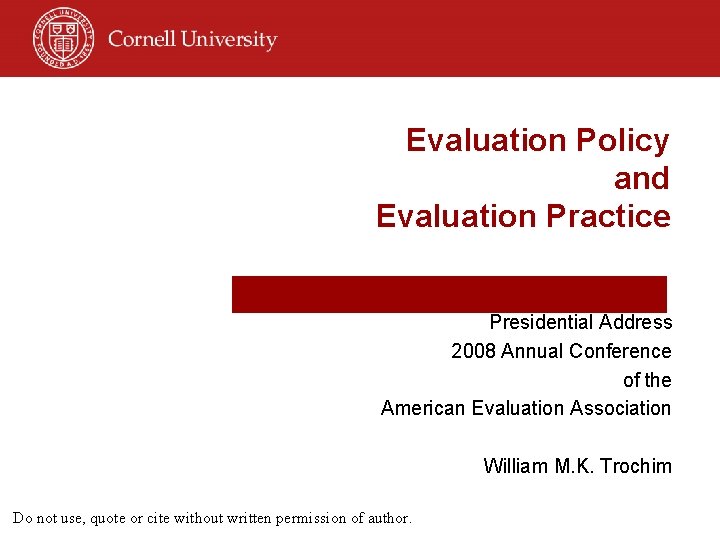 CORNELL UNIVERSITY FOUNDED A.D. 1865

Cornell University

Evaluation Policy and Evaluation Practice

Presidential Address
2008 Annual Conference of the American Evaluation Association

William M.K. Trochim

Do not use, quote or cite without written permission of author.